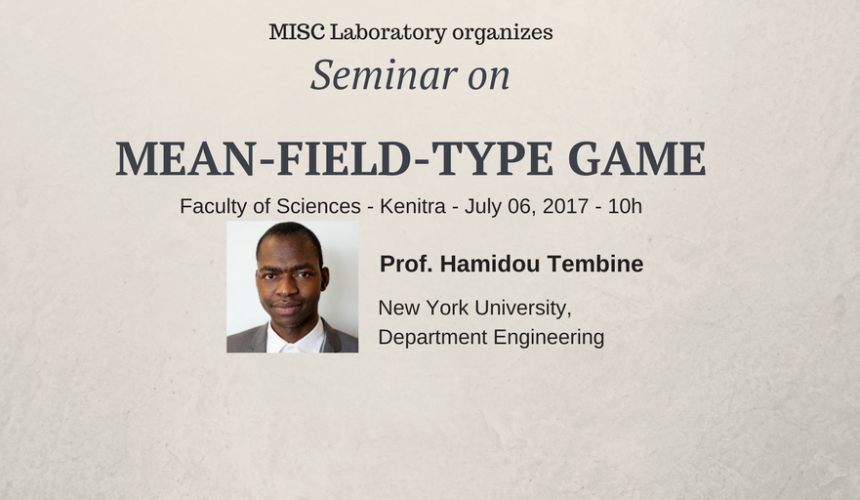 MISC Laboratory organizes

Seminar on

MEAN-FIELD-TYPE GAME

Faculty of Sciences - Kenitra - July 06, 2017 - 10h

Prof. Hamidou Tembine

New York University,
Department Engineering